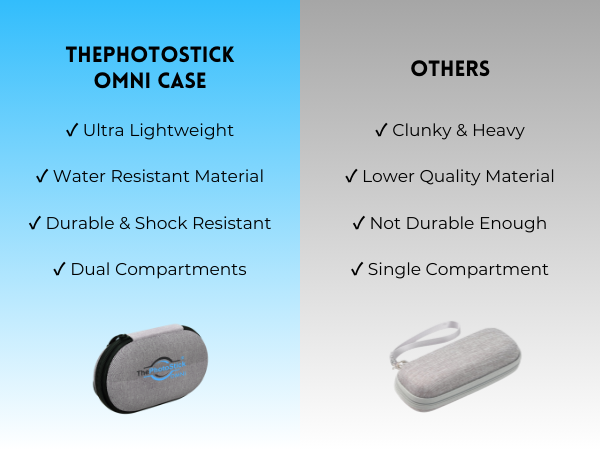 THEPHOTOSTICK OMNI CASE

✓ Ultra Lightweight

✓ Water Resistant Material

✓ Durable & Shock Resistant

✓ Dual Compartments

ThePhotoStick

OTHERS

✓ Clunky & Heavy

✓ Lower Quality Material

✓ Not Durable Enough

✓ Single Compartment